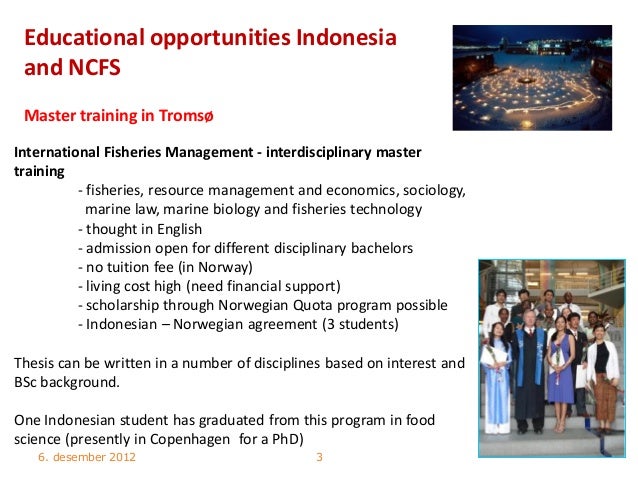 Educational opportunities Indonesia and NCFS

Master training in Tromsø

International Fisheries Management - interdisciplinary master training

- fisheries, resource management and economics, sociology, marine law, marine biology and fisheries technology
- thought in English
- admission open for different disciplinary bachelors
- no tuition fee (in Norway)
- living cost high (need financial support)
- scholarship through Norwegian Quota program possible
- Indonesian – Norwegian agreement (3 students)

Thesis can be written in a number of disciplines based on interest and BSc background.

One Indonesian student has graduated from this program in food science (presently in Copenhagen for a PhD)

6. desember 2012

3